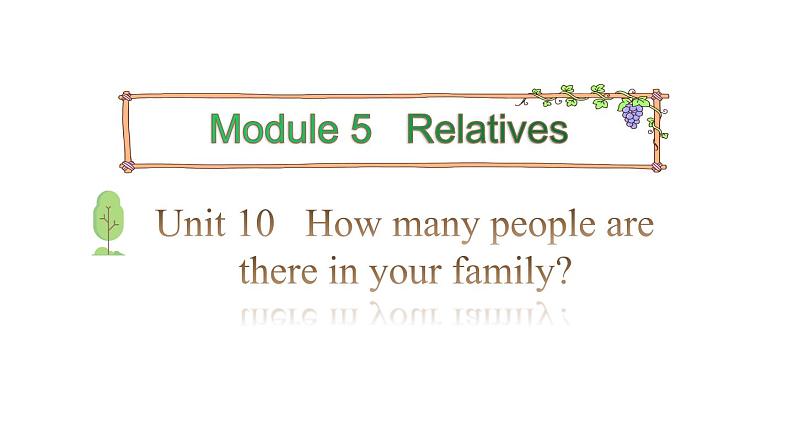 Module 5 Relatives

Unit 10 How many people are there in your family?